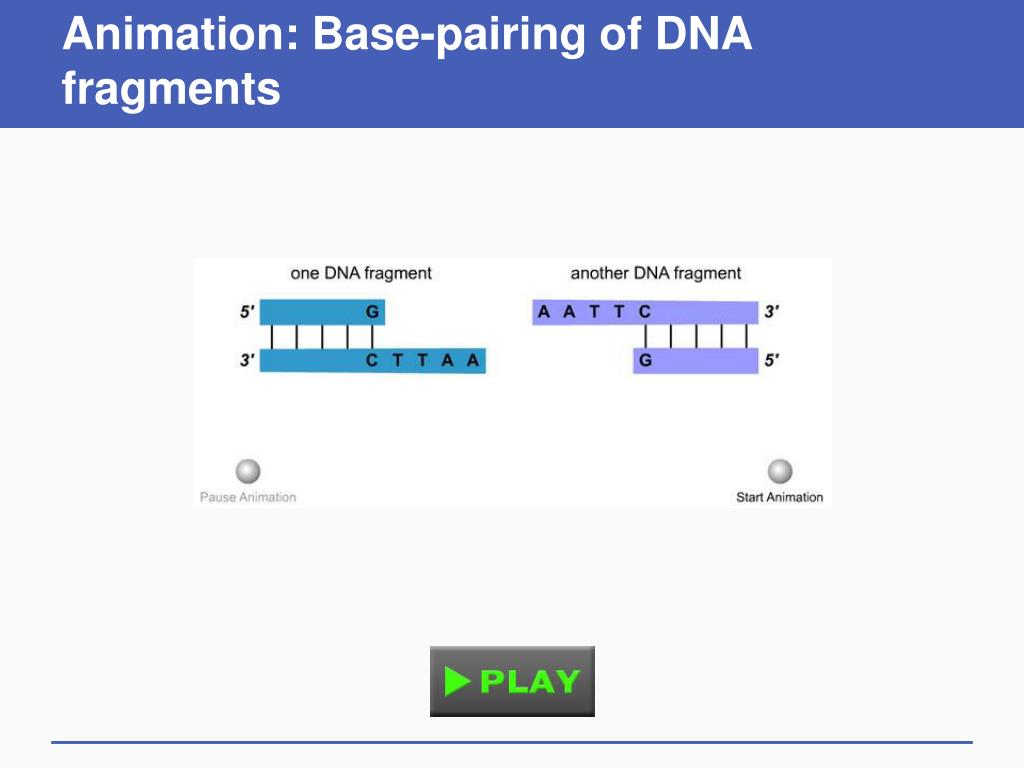 Animation: Base-pairing of DNA fragments

one DNA fragment

5′ G

3′ C T T A A

another DNA fragment

A A T T C 3′

G 5′

Pause Animation

Start Animation

PLAY